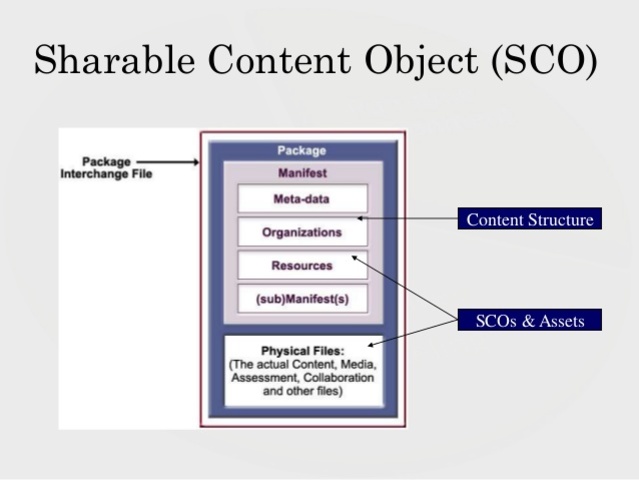 Sharable Content Object (SCO)

Package Interchange File

Package

Manifest

Meta-data

Organizations

Resources

(sub)Manifest(s)

Physical Files:
(The actual Content, Media, Assessment, Collaboration and other files)

Content Structure

SCOs & Assets